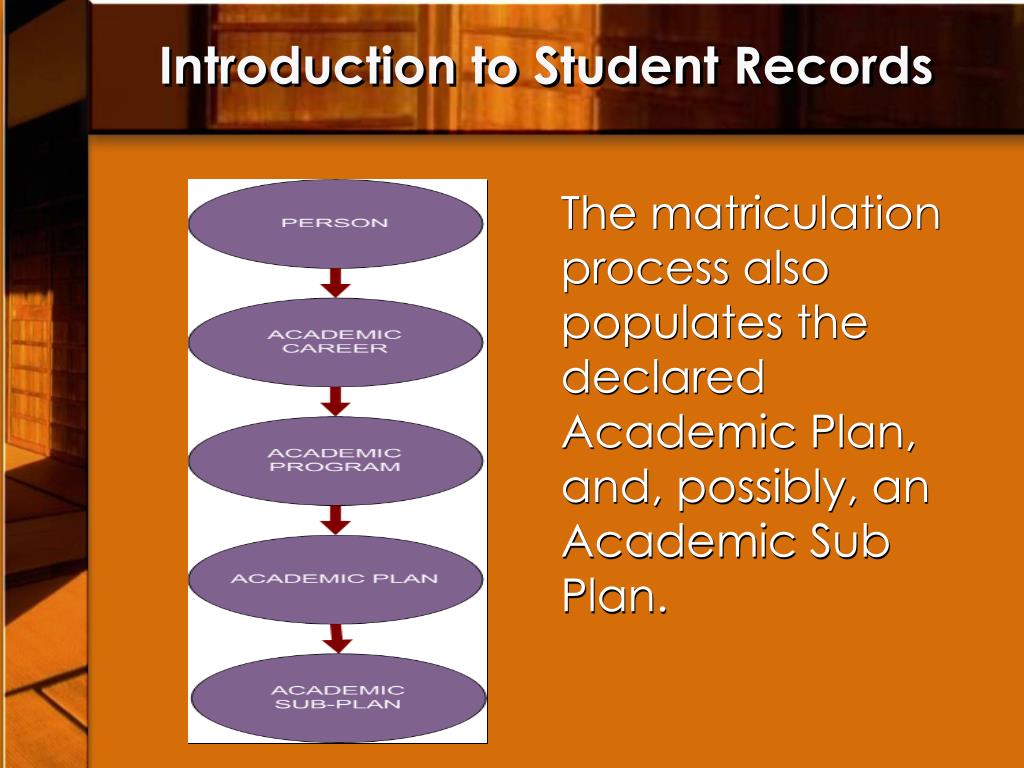 Introduction to Student Records

PERSON

ACADEMIC CAREER

ACADEMIC PROGRAM

ACADEMIC PLAN

ACADEMIC SUB-PLAN

The matriculation process also populates the declared Academic Plan, and, possibly, an Academic Sub Plan.